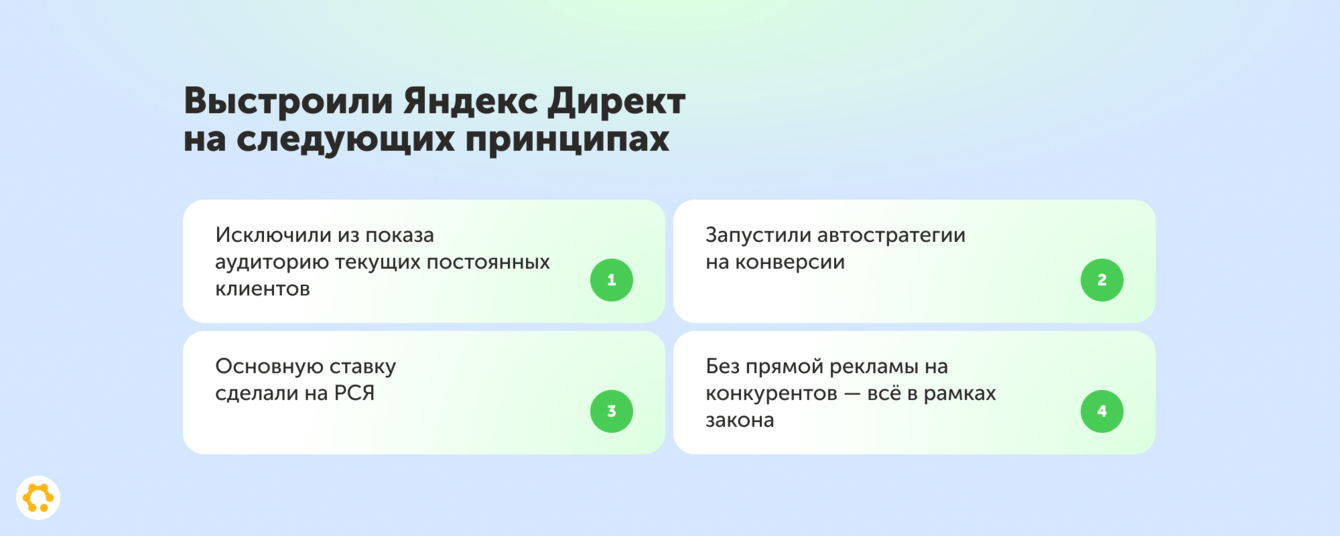 Выстроили Яндекс Директ на следующих принципах

Исключили из показа аудиторию текущих постоянных клиентов

1

Запустили автостратегии на конверсии

2

Основную ставку сделали на РСЯ

3

Без прямой рекламы на конкурентов — всё в рамках закона

4